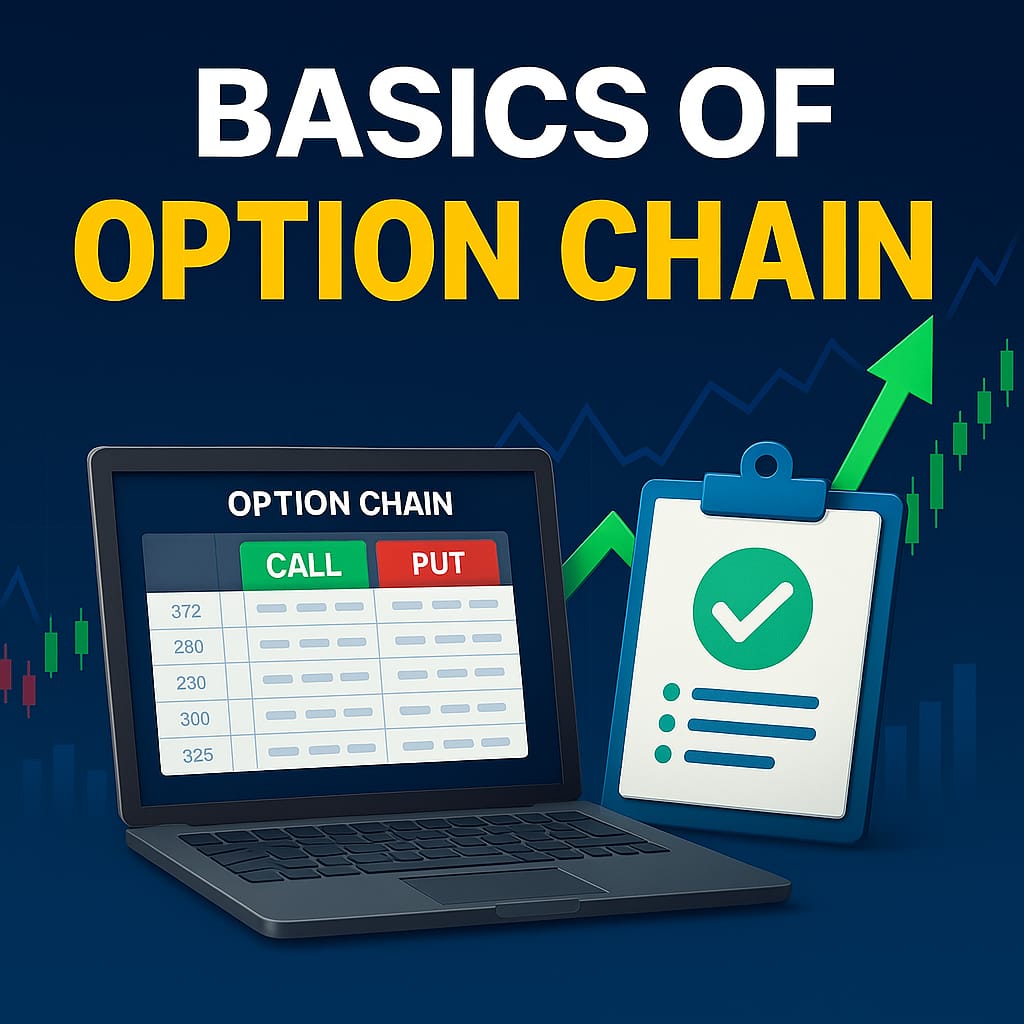 BASICS OF
OPTION CHAIN

OPTION CHAIN

| | CALL | PUT |
|---|---|---|
| 372 | | |
| 280 | | |
| 230 | | |
| 300 | | |
| 325 | | |